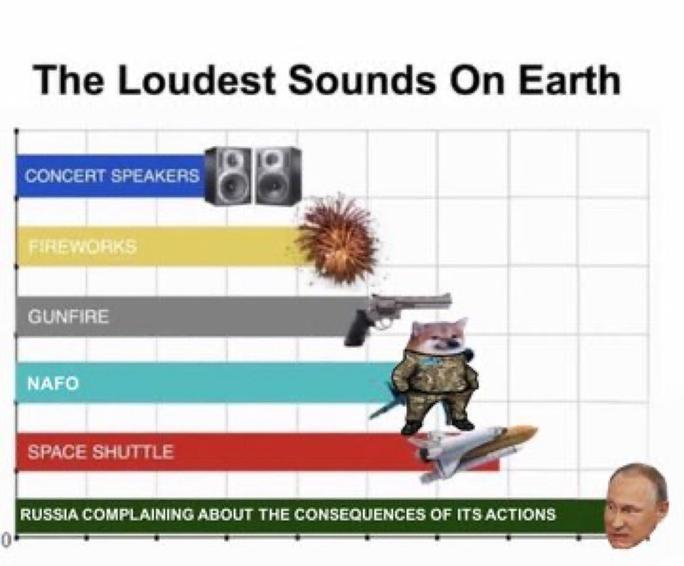 The Loudest Sounds On Earth

CONCERT SPEAKERS

FIREWORKS

GUNFIRE

NAFO

SPACE SHUTTLE

RUSSIA COMPLAINING ABOUT THE CONSEQUENCES OF ITS ACTIONS

0